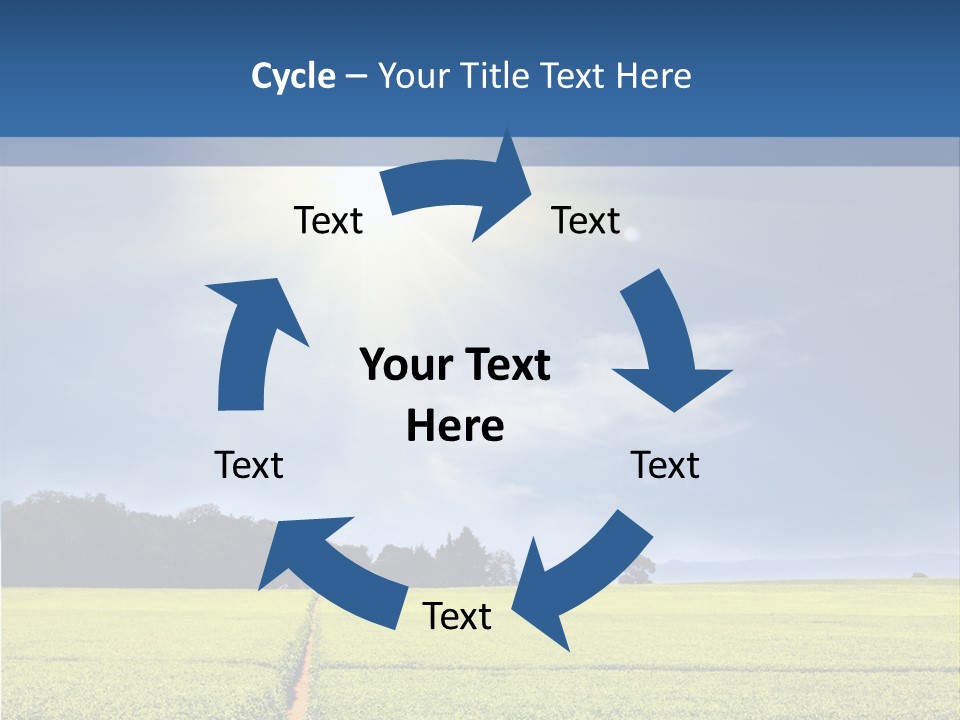 Cycle – Your Title Text Here

Text

Text

Your Text Here

Text

Text

Text